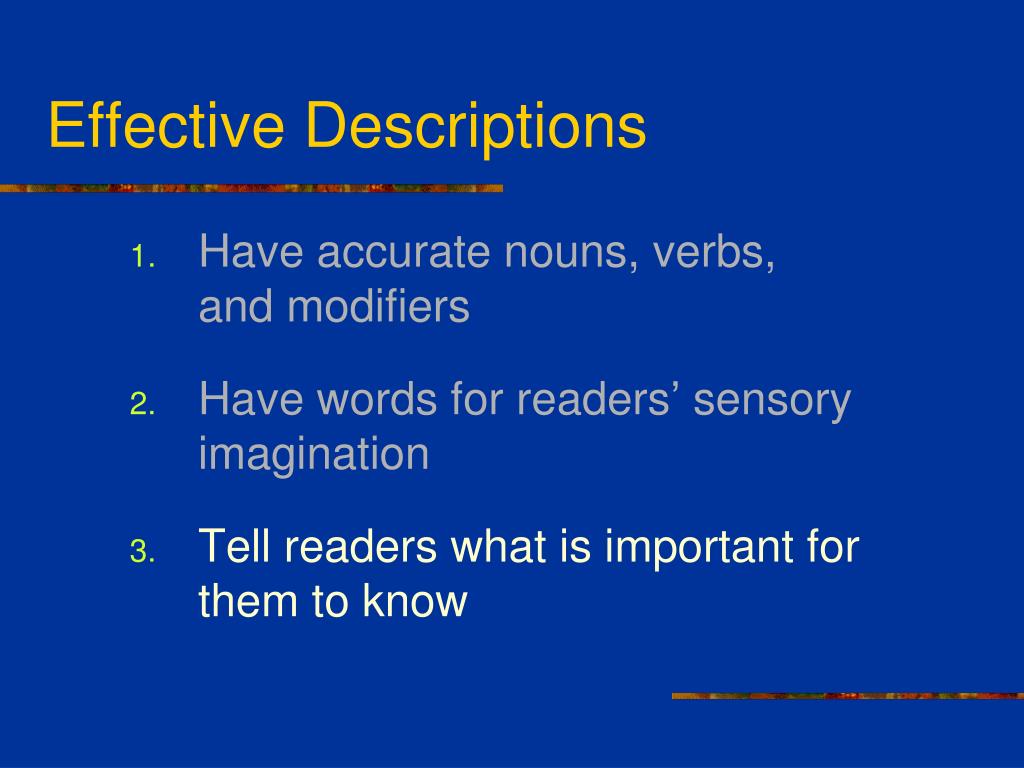 Effective Descriptions

1. Have accurate nouns, verbs, and modifiers

2. Have words for readers’ sensory imagination

3. Tell readers what is important for them to know